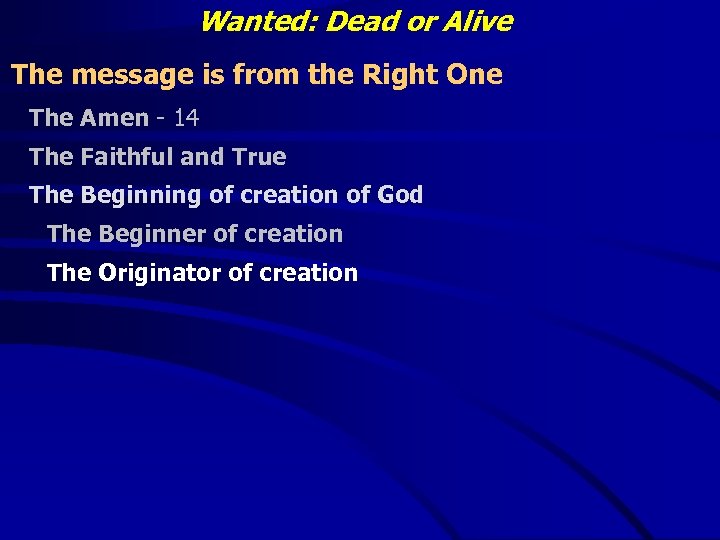 Wanted: Dead or Alive

The message is from the Right One

The Amen - 14

The Faithful and True

The Beginning of creation of God

The Beginner of creation

The Originator of creation